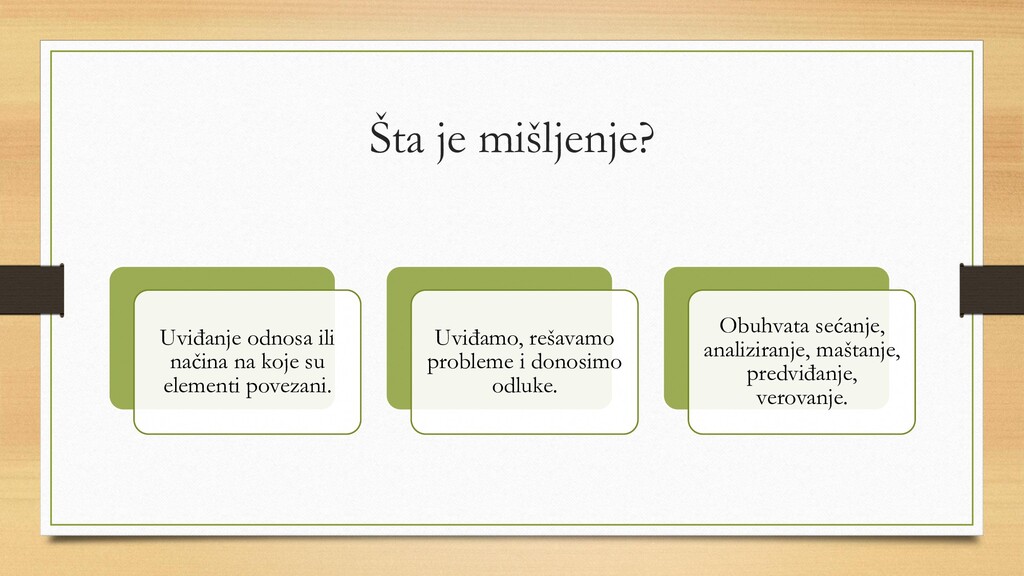 Šta je mišljenje?

Uviđanje odnosa ili načina na koje su elementi povezani.

Uviđamo, rešavamo probleme i donosimo odluke.

Obuhvata sećanje, analiziranje, maštanje, predviđanje, verovanje.